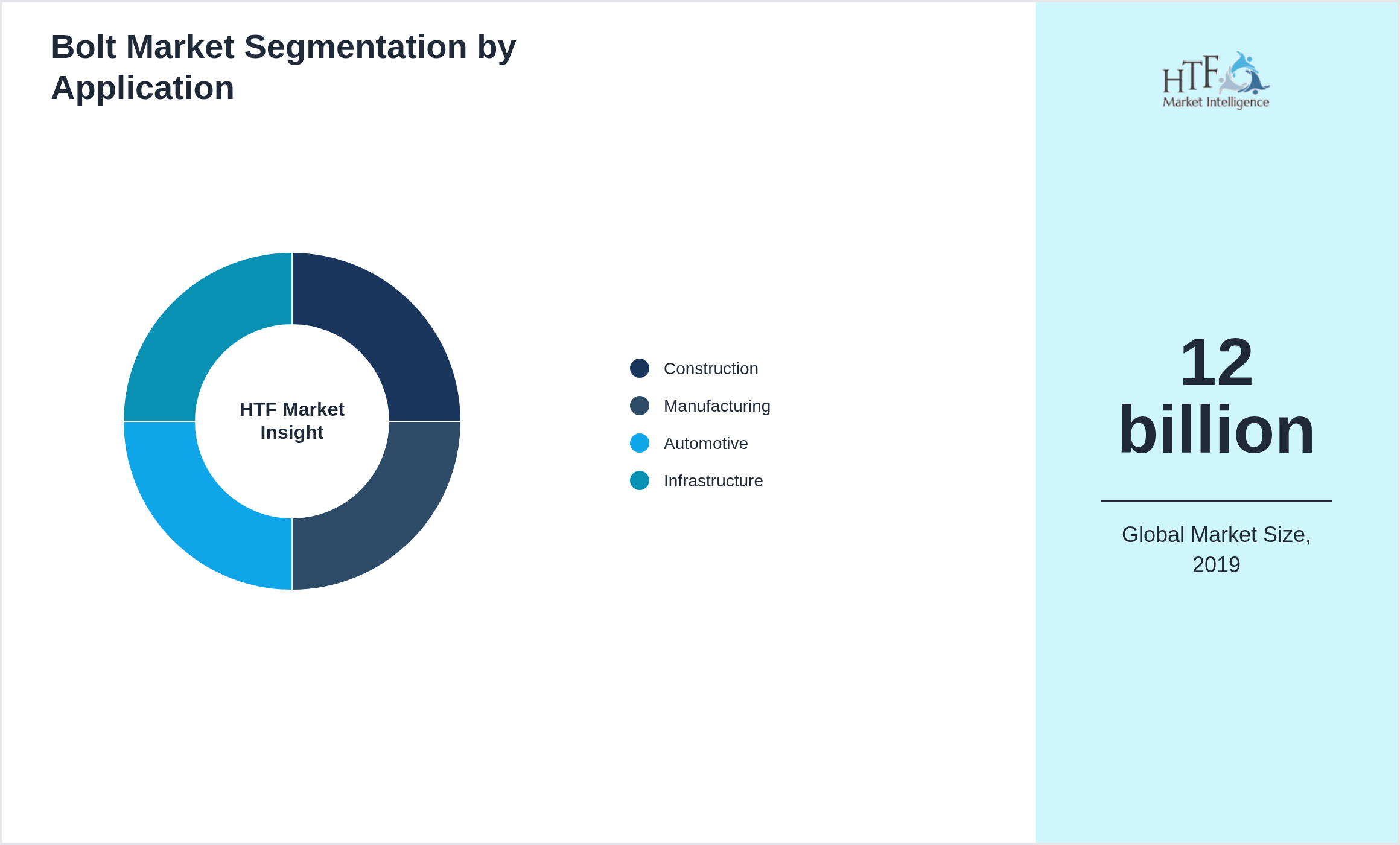 Bolt Market Segmentation by Application

HTF Market Insight

Construction
Manufacturing
Automotive
Infrastructure

HTF Market Intelligence

12 billion

Global Market Size, 2019